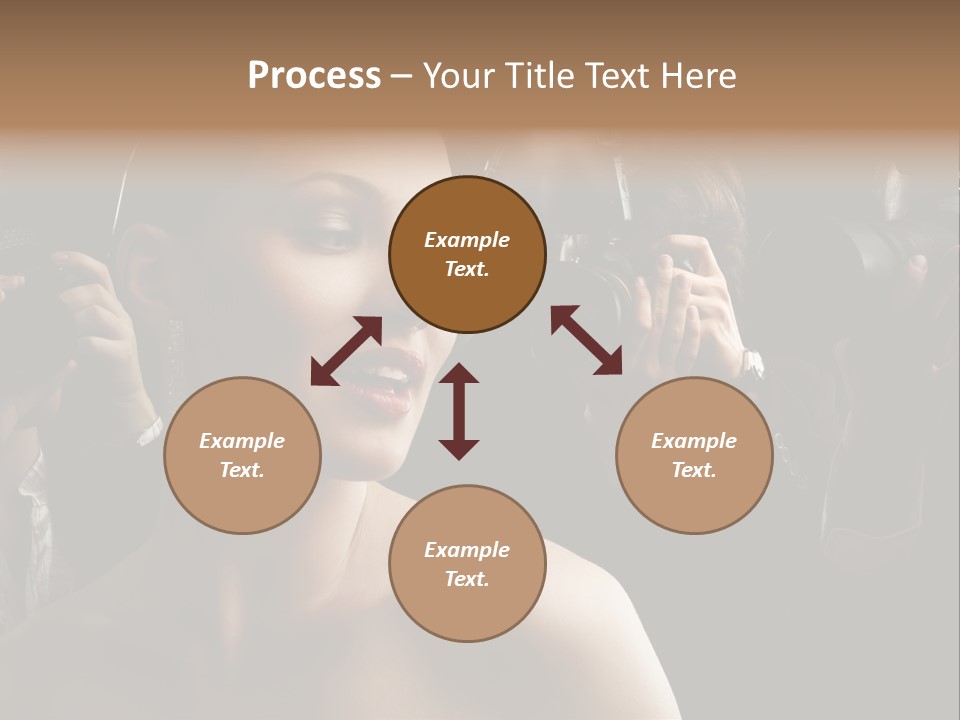 Process – Your Title Text Here

Example Text.

Example Text.

Example Text.

Example Text.